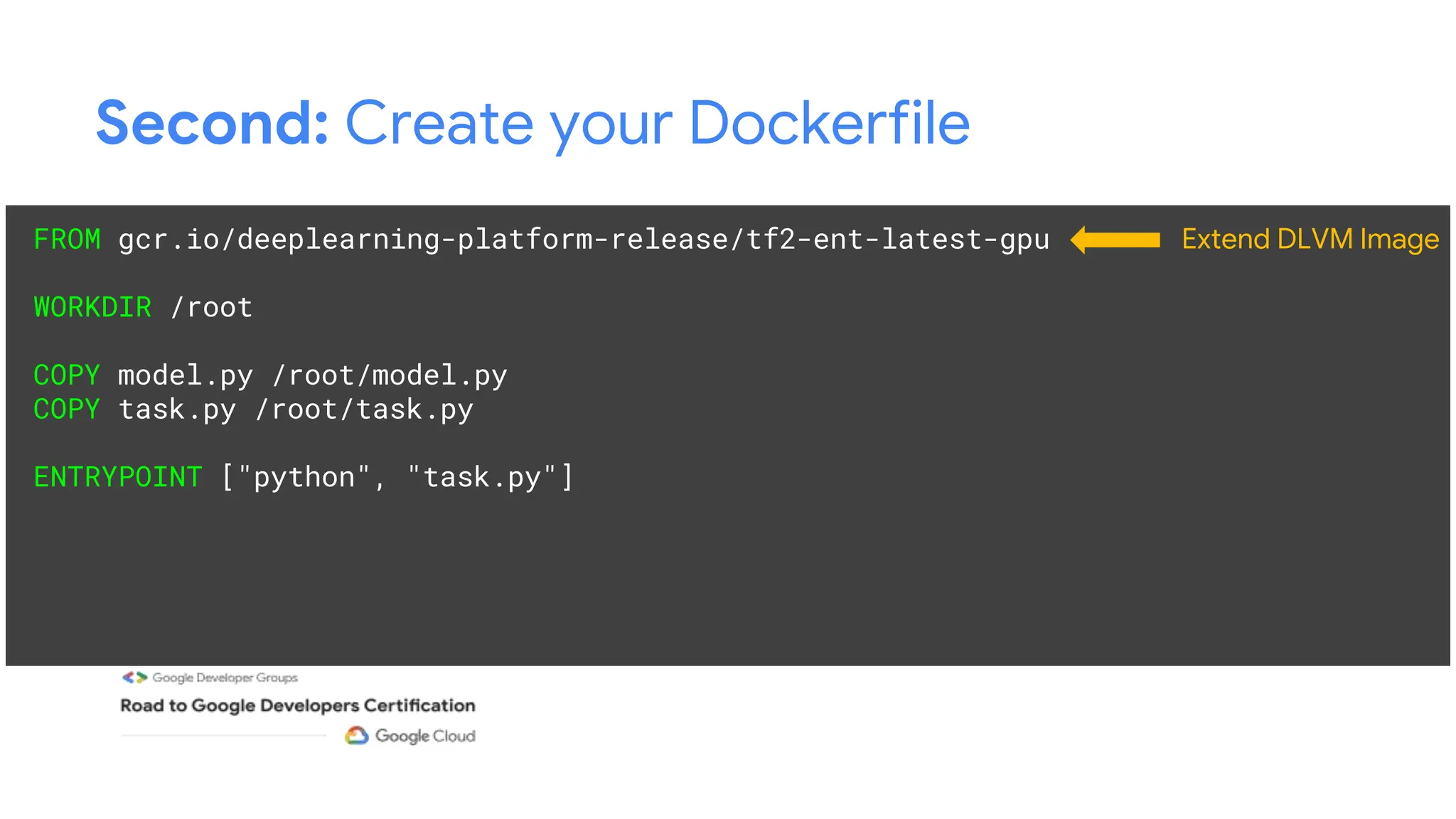 Second: Create your Dockerfile

FROM gcr.io/deeplearning-platform-release/tf2-ent-latest-gpu

Extend DLVM Image

WORKDIR /root

COPY model.py /root/model.py
COPY task.py /root/task.py

ENTRYPOINT ["python", "task.py"]

Google Developer Groups
Road to Google Developers Certification
Google Cloud